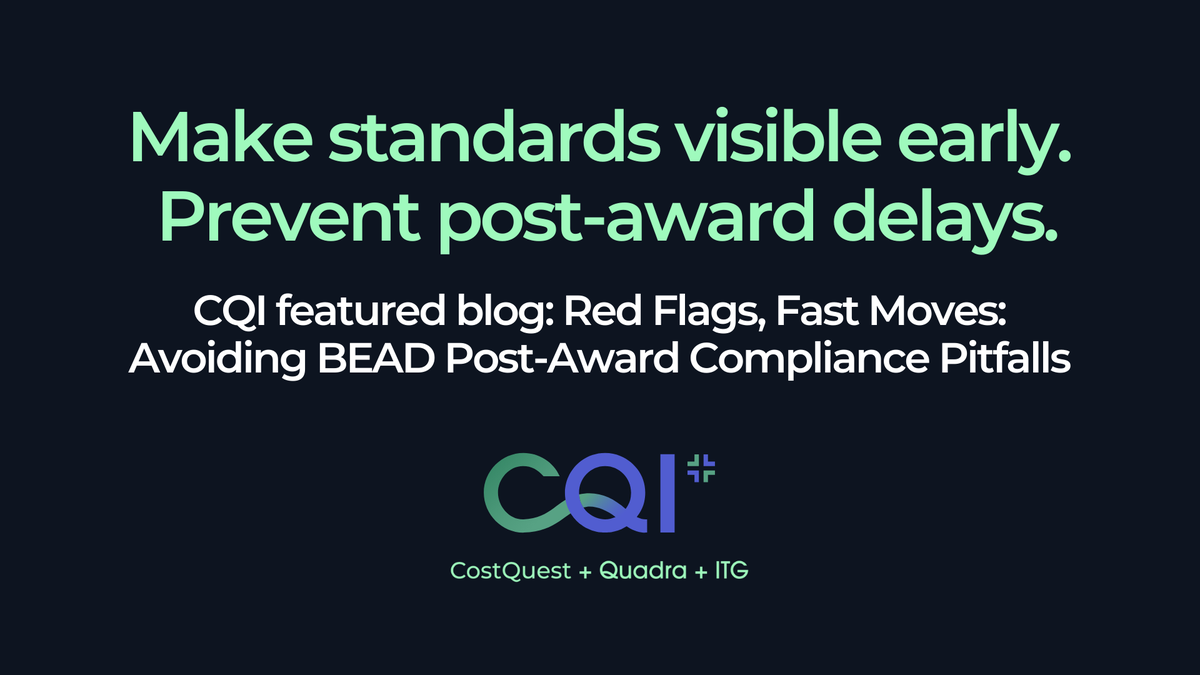 Make standards visible early. Prevent post-award delays.

CQI featured blog: Red Flags, Fast Moves: Avoiding BEAD Post-Award Compliance Pitfalls

CQI

CostQuest + Quadra + ITG